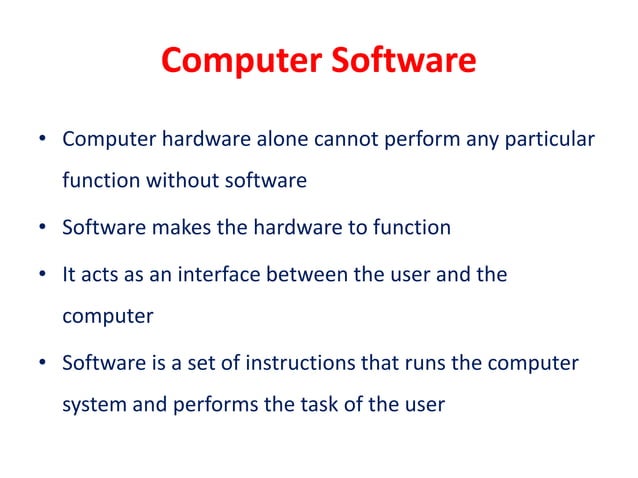 Computer Software

• Computer hardware alone cannot perform any particular function without software

• Software makes the hardware to function

• It acts as an interface between the user and the computer

• Software is a set of instructions that runs the computer system and performs the task of the user